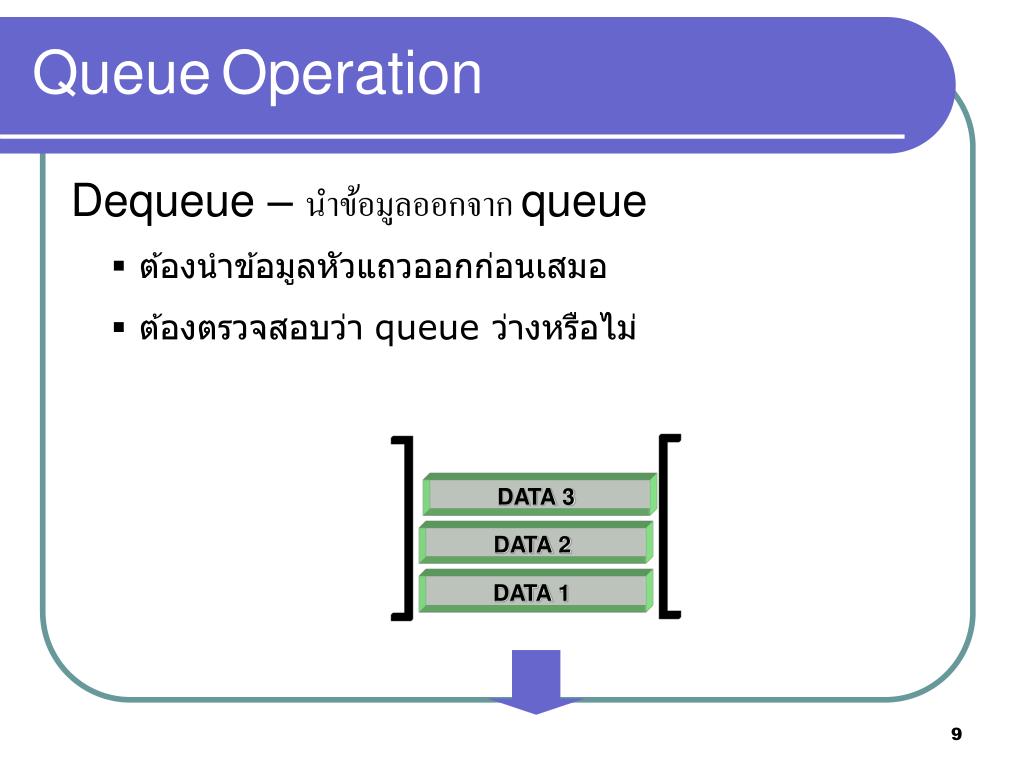 Queue Operation

Dequeue – นำข้อมูลออกจาก queue

▪ ต้องนำข้อมูลหัวแถวออกก่อนเสมอ

▪ ต้องตรวจสอบว่า queue ว่างหรือไม่

DATA 3
DATA 2
DATA 1

9